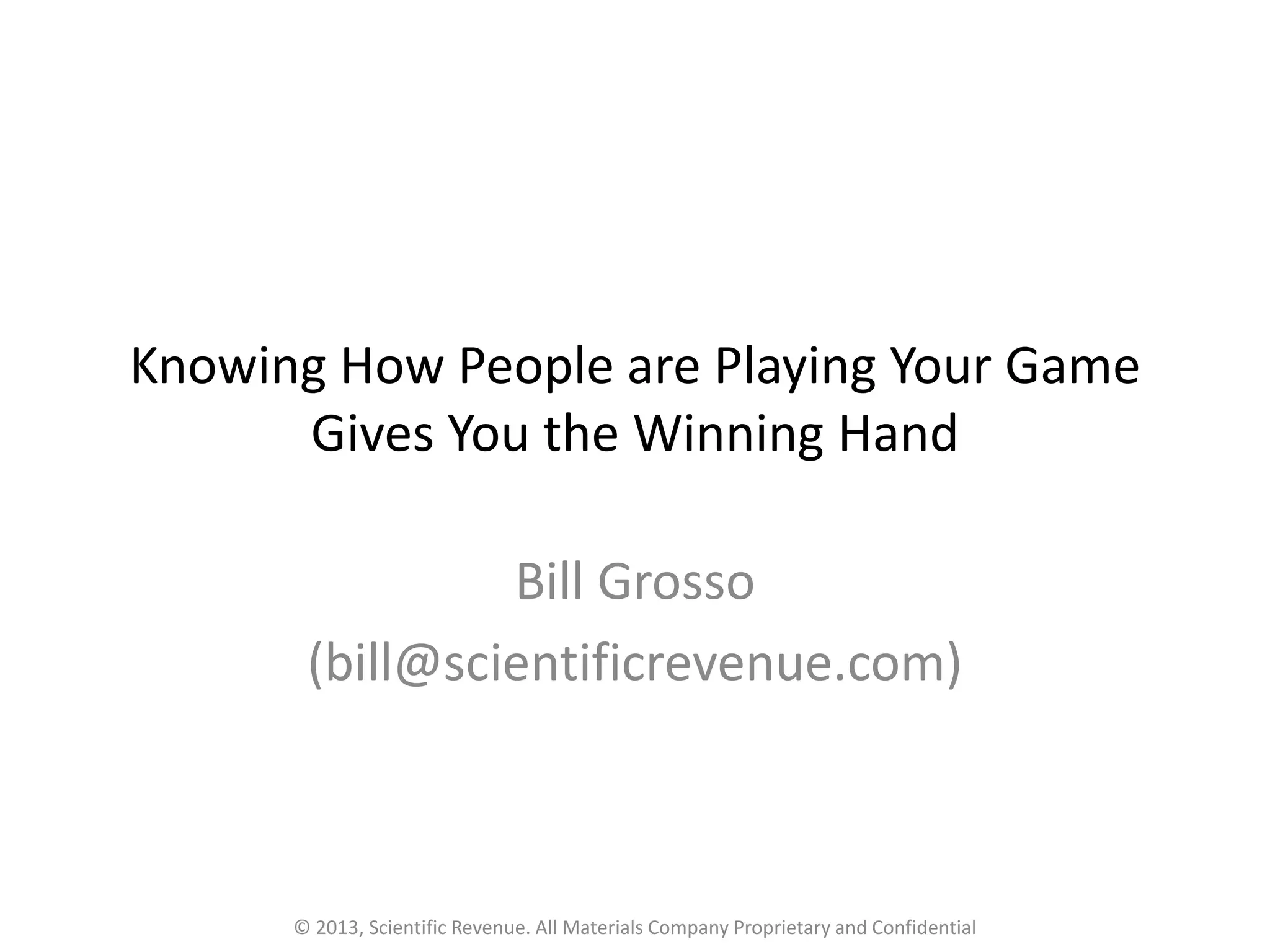 Knowing How People are Playing Your Game Gives You the Winning Hand

Bill Grosso
(bill@scientificrevenue.com)

© 2013, Scientific Revenue. All Materials Company Proprietary and Confidential